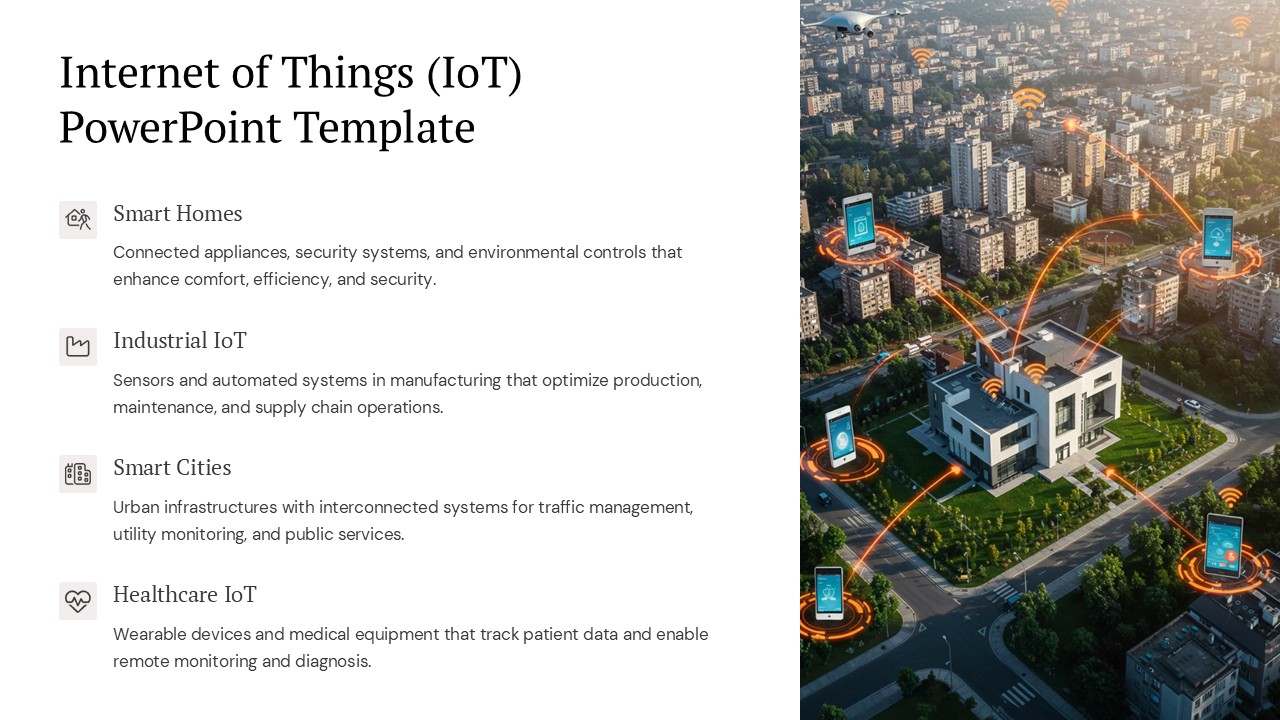 Internet of Things (IoT) PowerPoint Template

Smart Homes

Connected appliances, security systems, and environmental controls that enhance comfort, efficiency, and security.

Industrial IoT

Sensors and automated systems in manufacturing that optimize production, maintenance, and supply chain operations.

Smart Cities

Urban infrastructures with interconnected systems for traffic management, utility monitoring, and public services.

Healthcare IoT

Wearable devices and medical equipment that track patient data and enable remote monitoring and diagnosis.